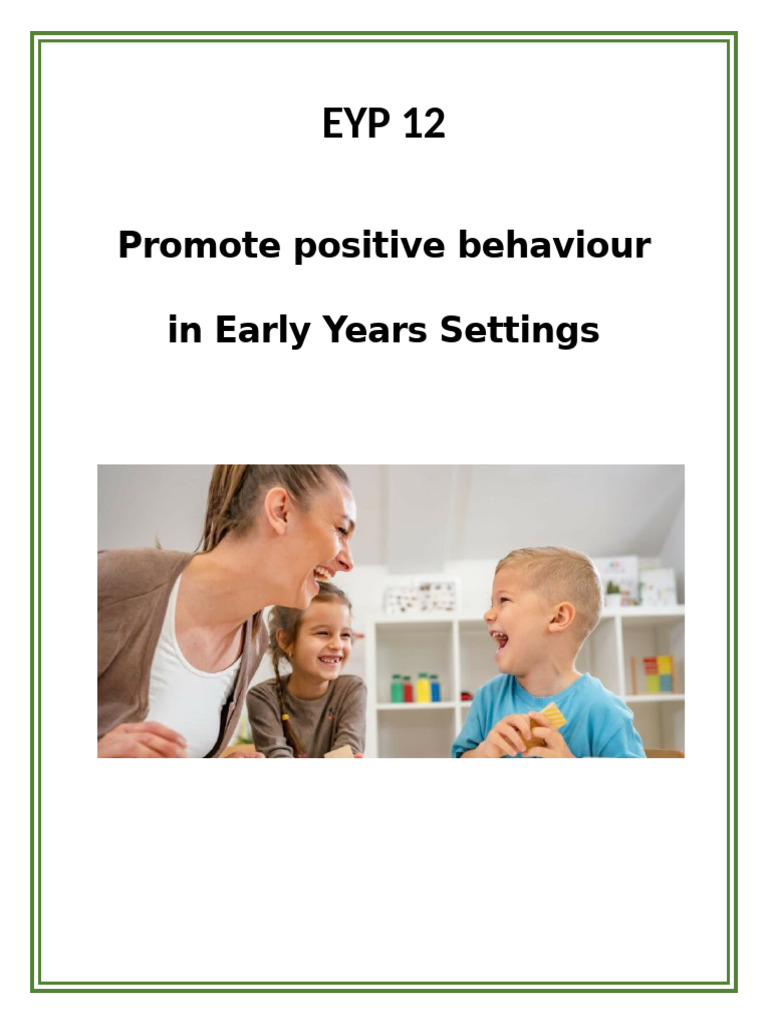 EYP 12

Promote positive behaviour

in Early Years Settings